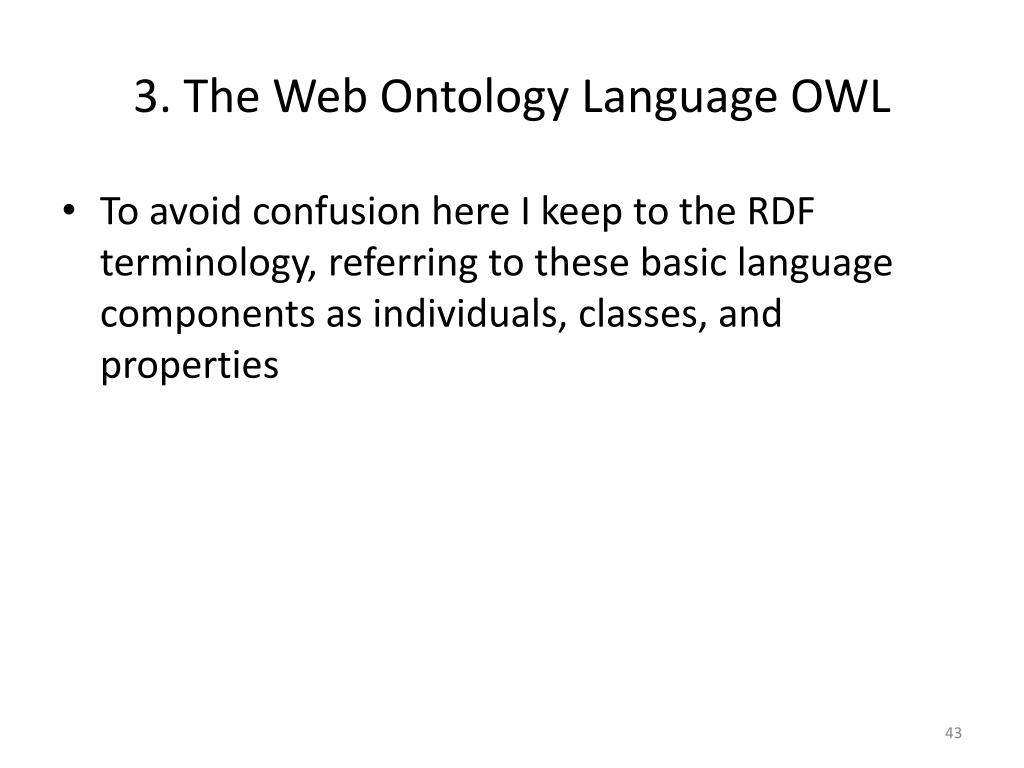 3. The Web Ontology Language OWL

• To avoid confusion here I keep to the RDF terminology, referring to these basic language components as individuals, classes, and properties

43